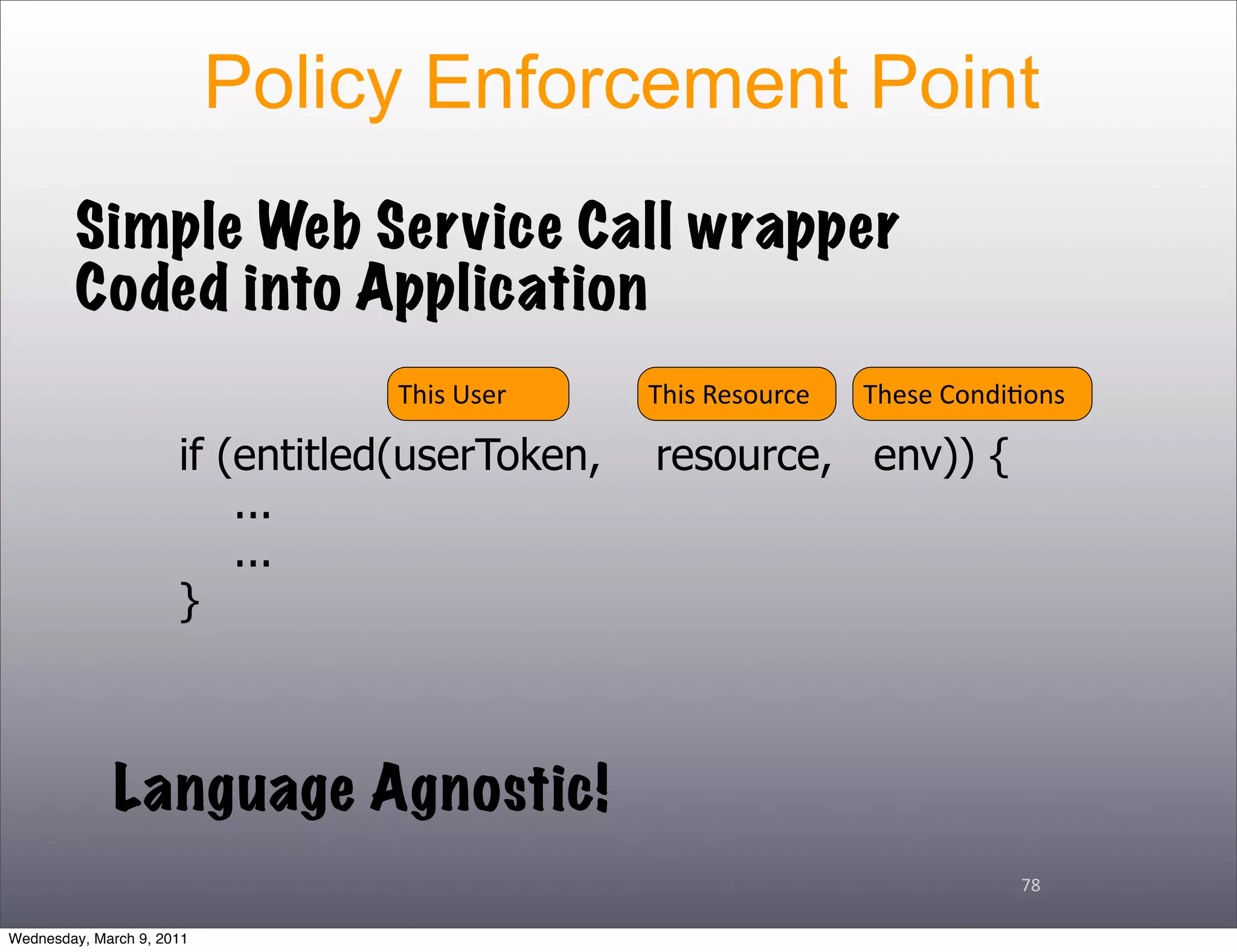 Policy Enforcement Point

Simple Web Service Call wrapper
Coded into Application

This User
This Resource
These Conditions

if (entitled(userToken, resource, env)) {
...
...
}

Language Agnostic!

78

Wednesday, March 9, 2011